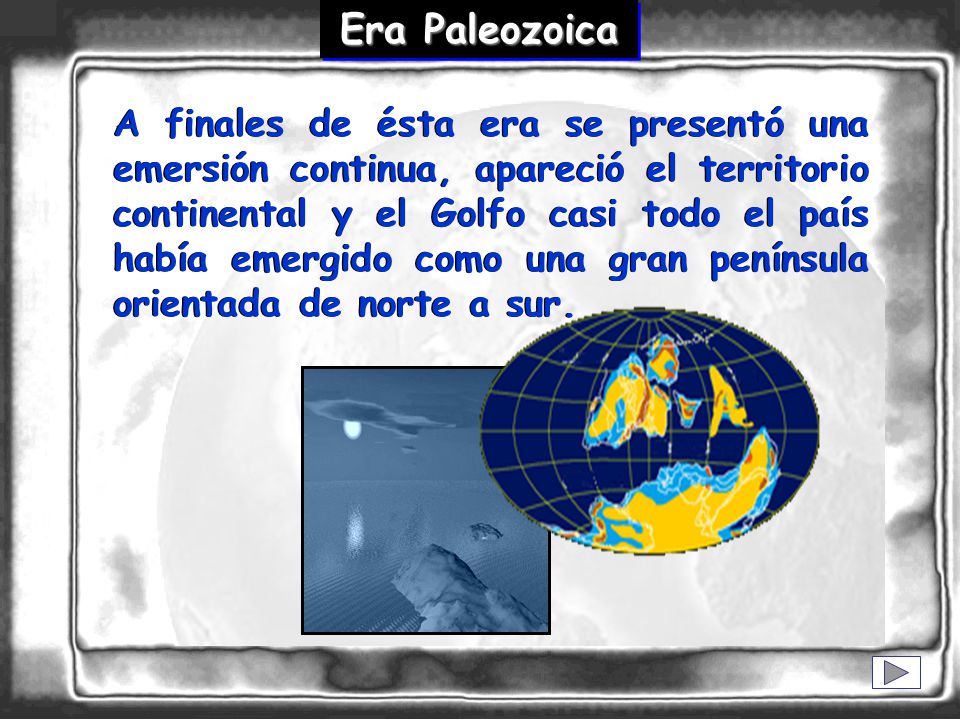 Era Paleozoica

A finales de ésta era se presentó una emersión continua, apareció el territorio continental y el Golfo casi todo el país había emergido como una gran península orientada de norte a sur.